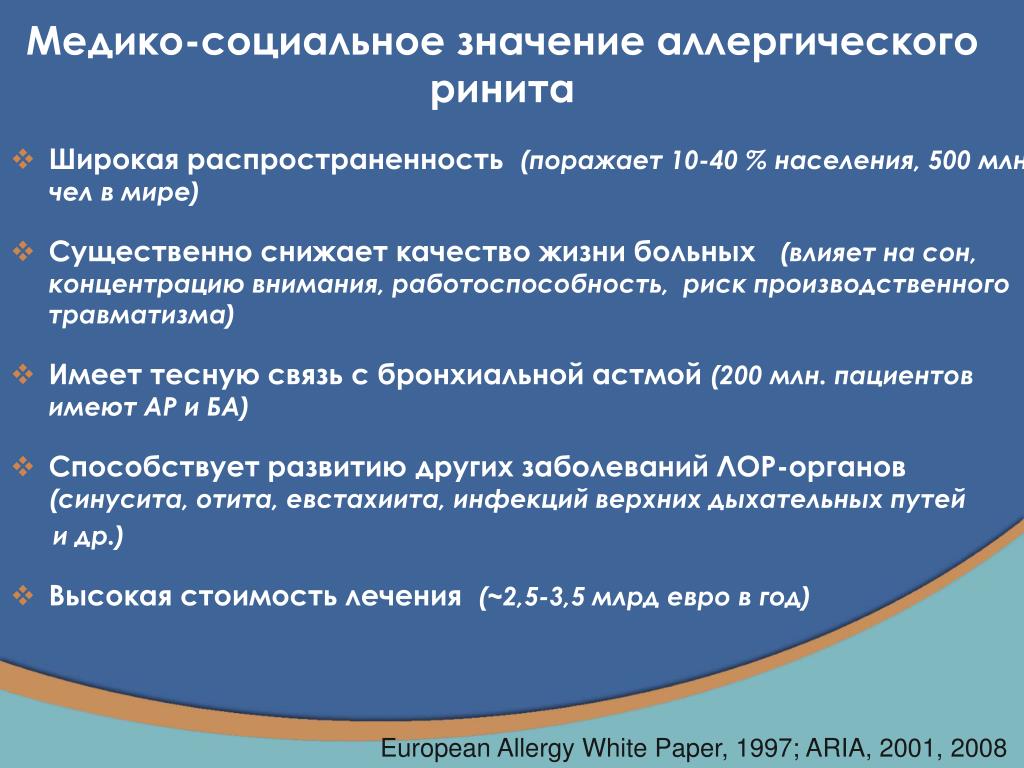 Медико-социальное значение аллергического ринита

❖ Широкая распространенность (поражает 10-40 % населения, 500 млн чел в мире)

❖ Существенно снижает качество жизни больных (влияет на сон, концентрацию внимания, работоспособность, риск производственного травматизма)

❖ Имеет тесную связь с бронхиальной астмой (200 млн. пациентов имеют АР и БА)

❖ Способствует развитию других заболеваний ЛОР-органов (синусита, отита, евстахиита, инфекций верхних дыхательных путей и др.)

❖ Высокая стоимость лечения (~2,5-3,5 млрд евро в год)

European Allergy White Paper, 1997; ARIA, 2001, 2008